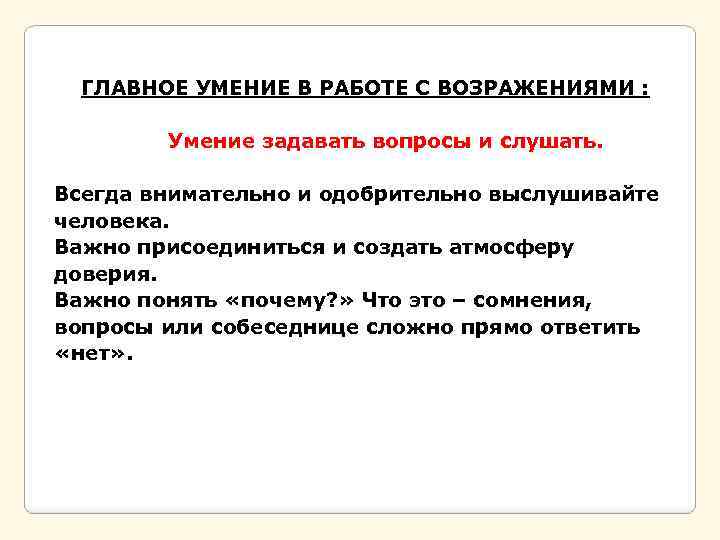 ГЛАВНОЕ УМЕНИЕ В РАБОТЕ С ВОЗРАЖЕНИЯМИ :

Умение задавать вопросы и слушать.

Всегда внимательно и одобрительно выслушивайте человека.
Важно присоединиться и создать атмосферу доверия.
Важно понять «почему?» Что это – сомнения, вопросы или собеседнице сложно прямо ответить «нет».